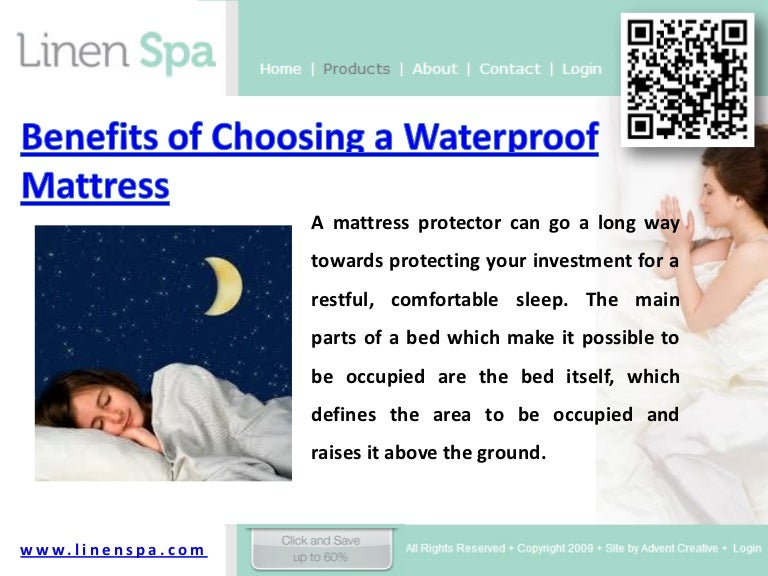 Linen Spa

Home | Products | About | Contact | Login

Benefits of Choosing a Waterproof Mattress

A mattress protector can go a long way towards protecting your investment for a restful, comfortable sleep. The main parts of a bed which make it possible to be occupied are the bed itself, which defines the area to be occupied and raises it above the ground.

www.linenspa.com

Click and Save up to 60%

All Rights Reserved + Copyright 2009 + Site by Advent Creative + Login